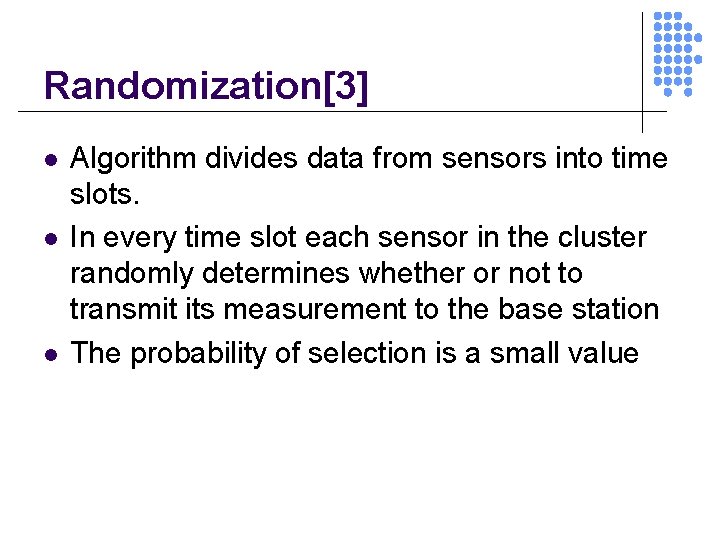 Randomization[3]

- Algorithm divides data from sensors into time slots.
- In every time slot each sensor in the cluster randomly determines whether or not to transmit its measurement to the base station
- The probability of selection is a small value